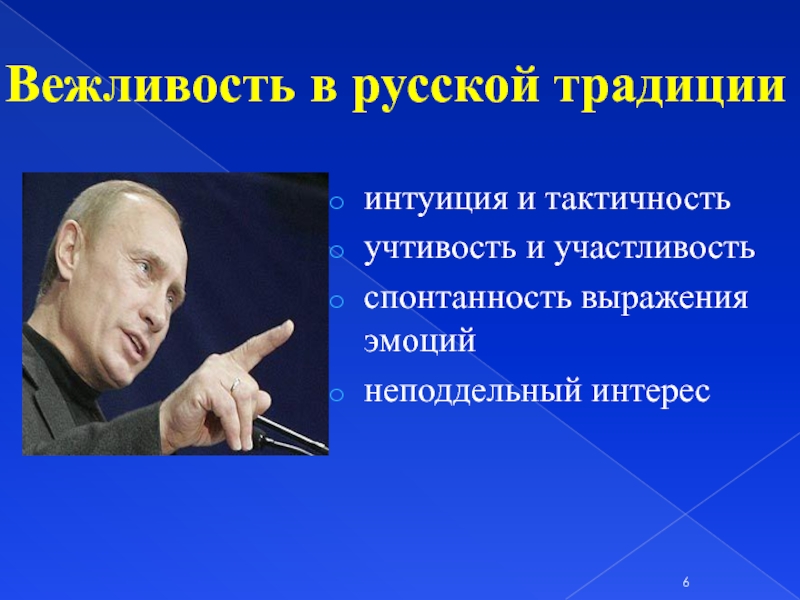 Вежливость в русской традиции

o интуиция и тактичность
o учтивость и участливость
o спонтанность выражения эмоций
o неподдельный интерес

6